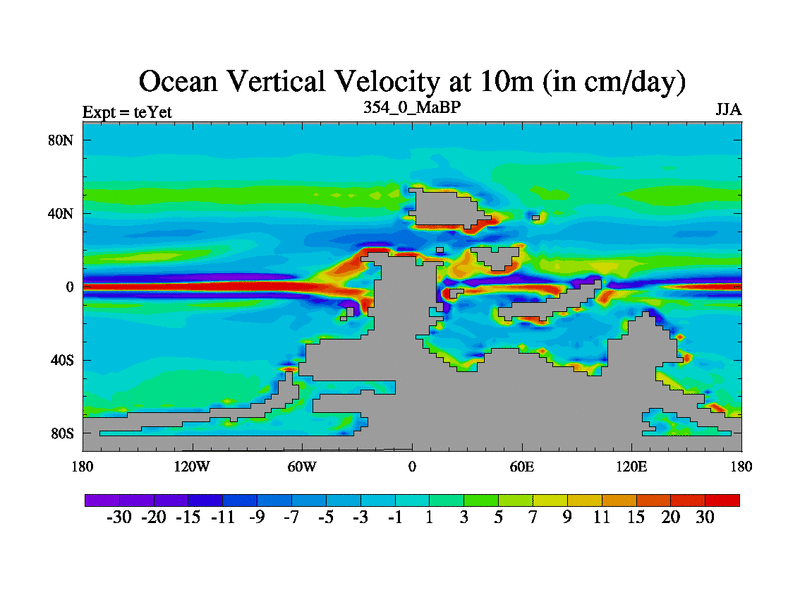 Ocean Vertical Velocity at 10m (in cm/day)

Expt = teYet

354_0_MaBP

JJA

80N
40N
0
40S
80S

180 120W 60W 0 60E 120E 180

-30 -20 -15 -11 -9 -7 -5 -3 -1 1 3 5 7 9 11 15 20 30